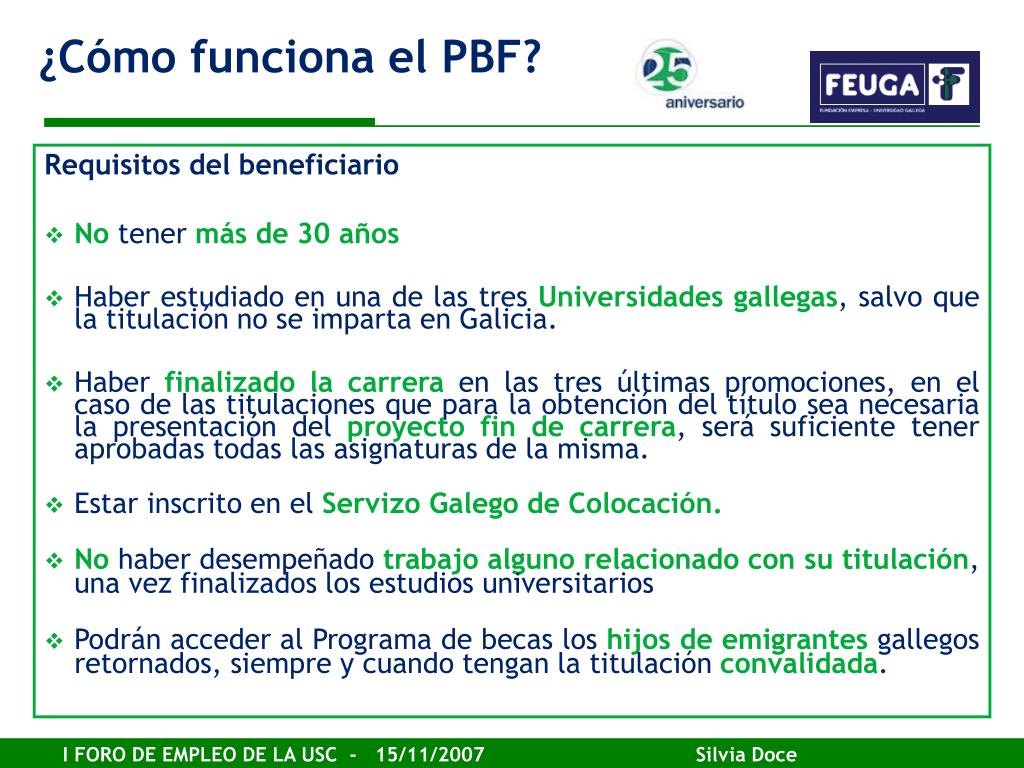 ¿Cómo funciona el PBF?

25 aniversario

FEUGA
FUNDACIÓN EMPRESA - UNIVERSIDAD GALLEGA

Requisitos del beneficiario

❖ No tener más de 30 años

❖ Haber estudiado en una de las tres Universidades gallegas, salvo que la titulación no se imparta en Galicia.

❖ Haber finalizado la carrera en las tres últimas promociones, en el caso de las titulaciones que para la obtención del título sea necesaria la presentación del proyecto fin de carrera, será suficiente tener aprobadas todas las asignaturas de la misma.

❖ Estar inscrito en el Servizo Galego de Colocación.

❖ No haber desempeñado trabajo alguno relacionado con su titulación, una vez finalizados los estudios universitarios

❖ Podrán acceder al Programa de becas los hijos de emigrantes gallegos retornados, siempre y cuando tengan la titulación convalidada.

I FORO DE EMPLEO DE LA USC - 15/11/2007 Silvia Doce